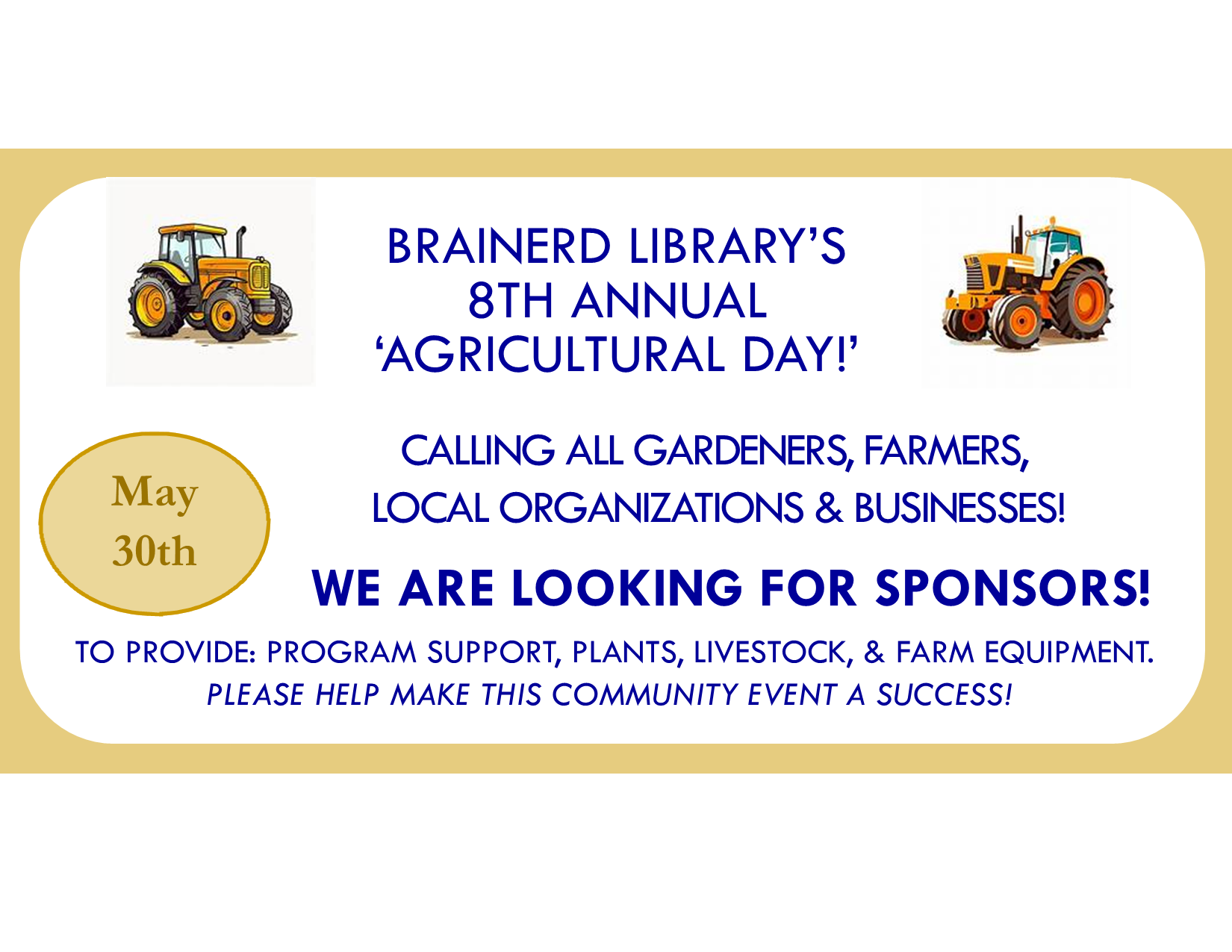 BRAINERD LIBRARY'S
8TH ANNUAL
'AGRICULTURAL DAY!'

May
30th

CALLING ALL GARDENERS, FARMERS,
LOCAL ORGANIZATIONS & BUSINESSES!

WE ARE LOOKING FOR SPONSORS!

TO PROVIDE: PROGRAM SUPPORT, PLANTS, LIVESTOCK, & FARM EQUIPMENT.
PLEASE HELP MAKE THIS COMMUNITY EVENT A SUCCESS!